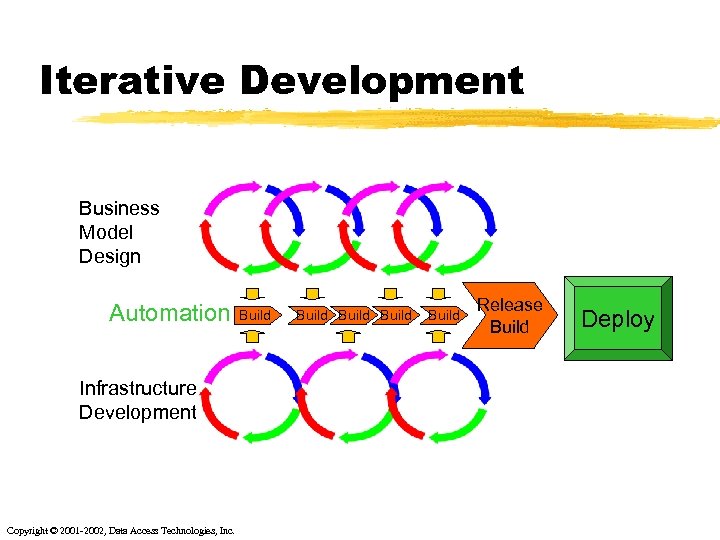 Iterative Development

Business Model Design

Automation

Build

Build

Build

Build

Build

Release Build

Deploy

Infrastructure Development

Copyright © 2001-2002, Data Access Technologies, Inc.